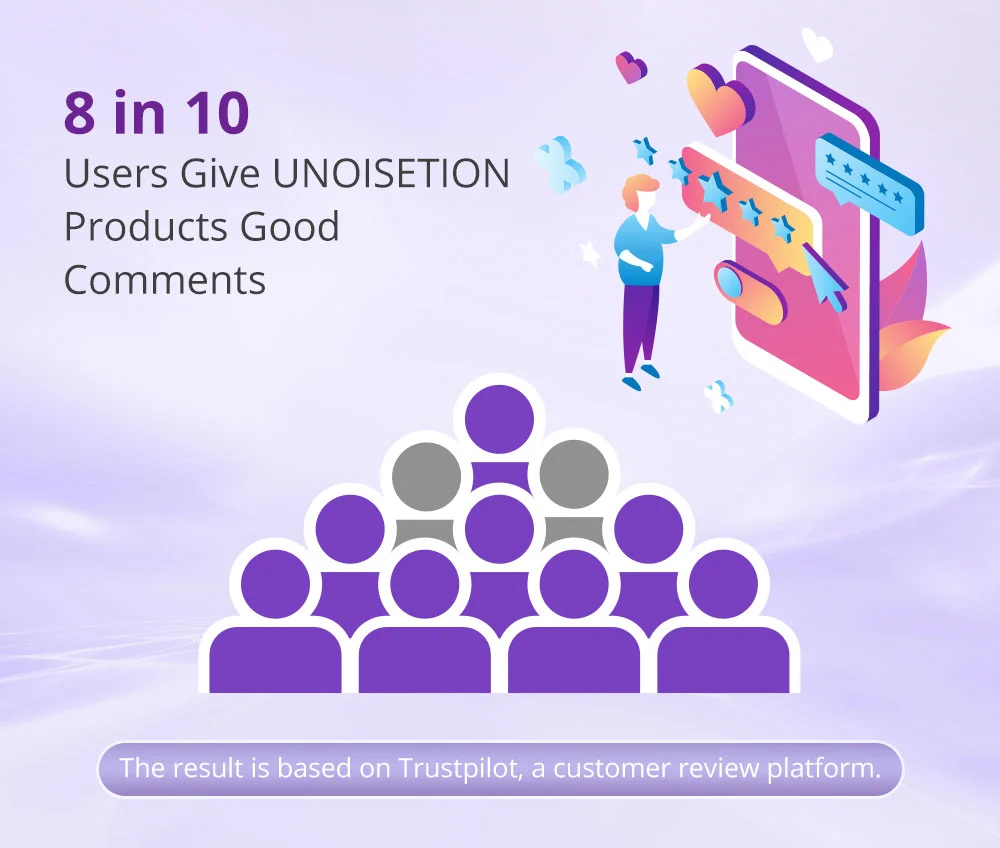 8 in 10
Users Give UNOISETION Products Good Comments

The result is based on Trustpilot, a customer review platform.